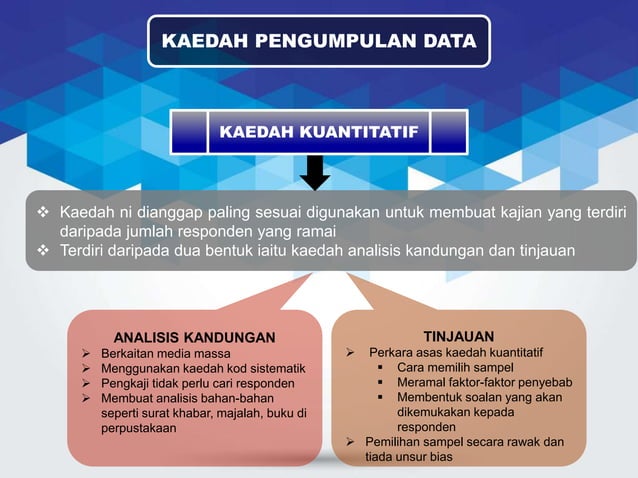 KAEDAH PENGUMPULAN DATA

KAEDAH KUANTITATIF

❖ Kaedah ni dianggap paling sesuai digunakan untuk membuat kajian yang terdiri daripada jumlah responden yang ramai
❖ Terdiri daripada dua bentuk iaitu kaedah analisis kandungan dan tinjauan

ANALISIS KANDUNGAN
➢ Berkaitan media massa
➢ Menggunakan kaedah kod sistematik
➢ Pengkaji tidak perlu cari responden
➢ Membuat analisis bahan-bahan seperti surat khabar, majalah, buku di perpustakaan

TINJAUAN
➢ Perkara asas kaedah kuantitatif
▪ Cara memilih sampel
▪ Meramal faktor-faktor penyebab
▪ Membentuk soalan yang akan dikemukakan kepada responden
➢ Pemilihan sampel secara rawak dan tiada unsur bias